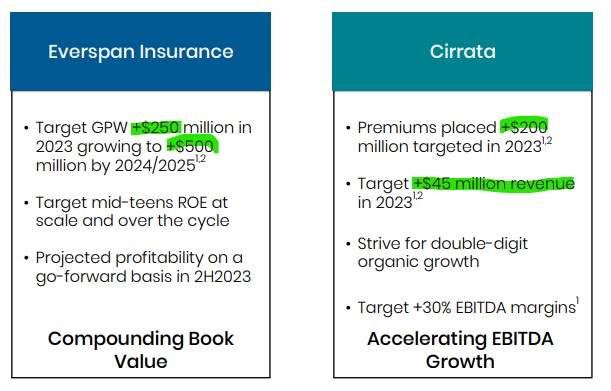 Everspan Insurance

• Target GPW +\$250 million in 2023 growing to +\$500 million by 2024/2025$^{1,2}$

• Target mid-teens ROE at scale and over the cycle

• Projected profitability on a go-forward basis in 2H2023

Compounding Book Value

Cirrata

• Premiums placed +\$200 million targeted in 2023$^{1,2}$

• Target +\$45 million revenue in 2023$^{1,2}$

• Strive for double-digit organic growth

• Target +30% EBITDA margins$^{1}$

Accelerating EBITDA Growth